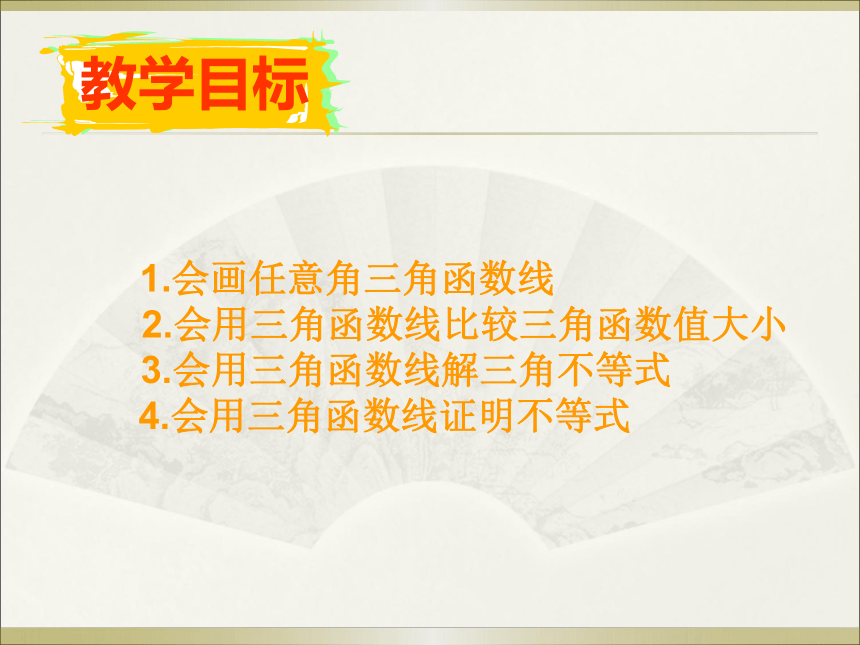 教学目标

1.会画任意角三角函数线
2.会用三角函数线比较三角函数值大小
3.会用三角函数线解三角不等式
4.会用三角函数线证明不等式